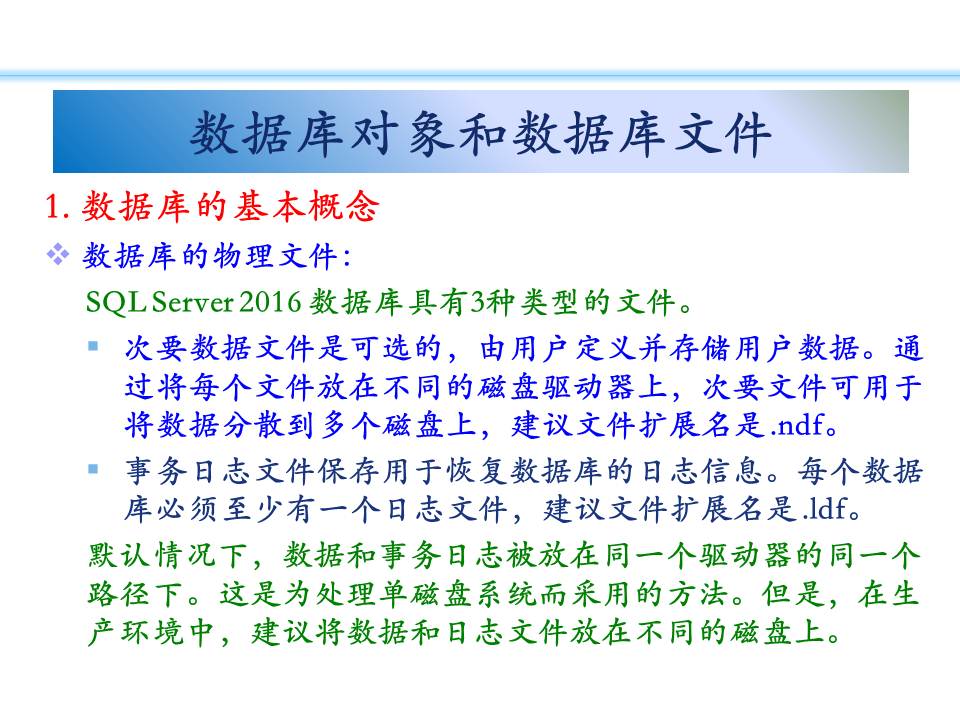 数据库对象和数据库文件

1. 数据库的基本概念

❖ 数据库的物理文件：

SQL Server 2016 数据库具有3种类型的文件。

▪ 次要数据文件是可选的，由用户定义并存储用户数据。通过将每个文件放在不同的磁盘驱动器上，次要文件可用于将数据分散到多个磁盘上，建议文件扩展名是.ndf。

▪ 事务日志文件保存用于恢复数据库的日志信息。每个数据库必须至少有一个日志文件，建议文件扩展名是.ldf。

默认情况下，数据和事务日志被放在同一个驱动器的同一个路径下。这是为处理单磁盘系统而采用的方法。但是，在生产环境中，建议将数据和日志文件放在不同的磁盘上。